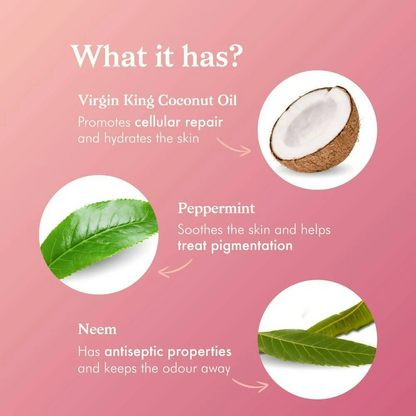 What it has?

Virgin King Coconut Oil

Promotes cellular repair and hydrates the skin

Peppermint

Soothes the skin and helps treat pigmentation

Neem

Has antiseptic properties and keeps the odour away